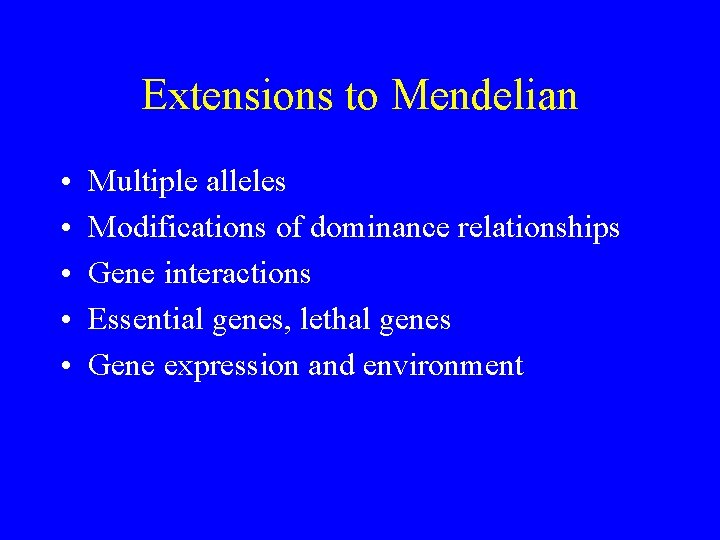 Extensions to Mendelian

• Multiple alleles
• Modifications of dominance relationships
• Gene interactions
• Essential genes, lethal genes
• Gene expression and environment